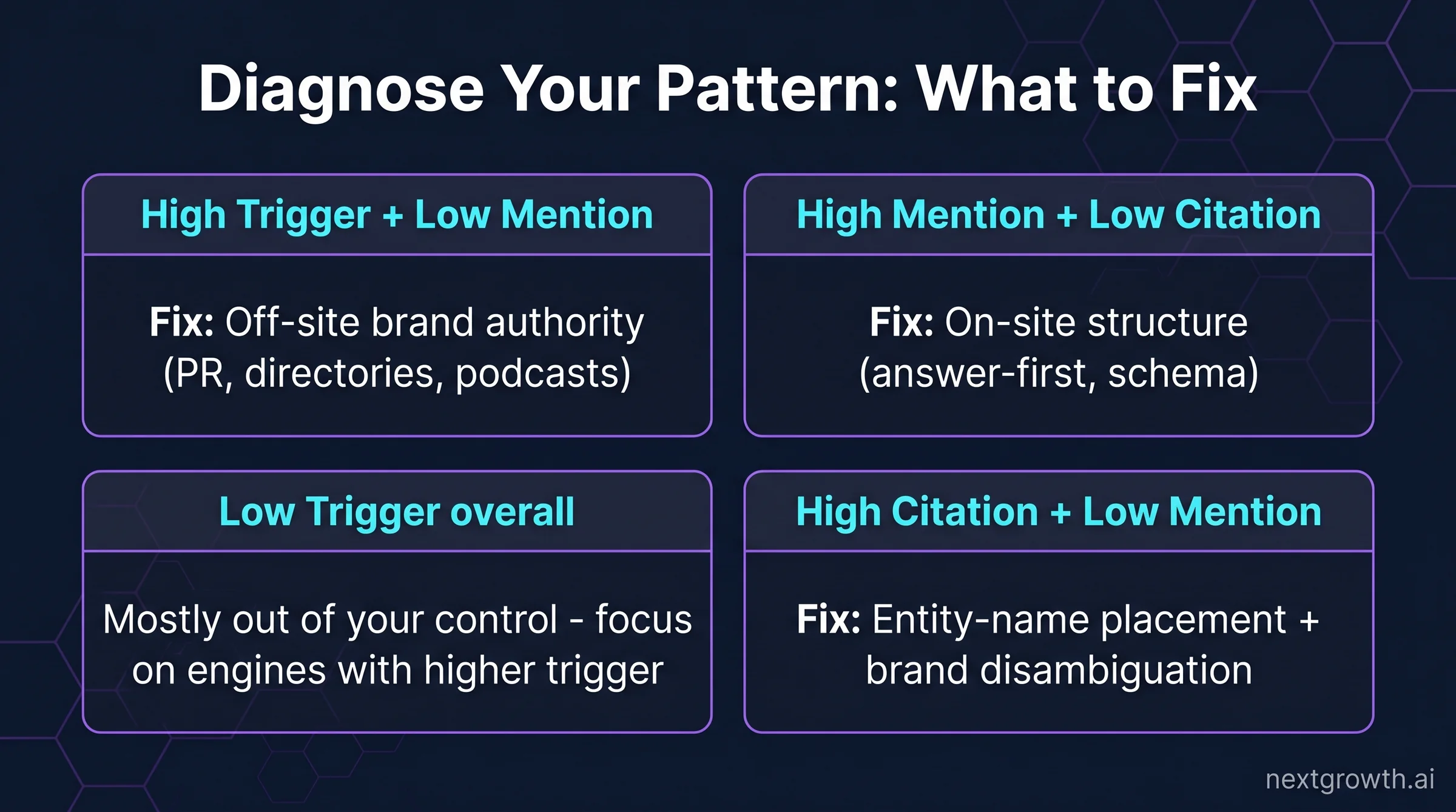 Diagnose Your Pattern: What to Fix

High Trigger + Low Mention

Fix: Off-site brand authority (PR, directories, podcasts)

High Mention + Low Citation

Fix: On-site structure (answer-first, schema)

Low Trigger overall

Mostly out of your control - focus on engines with higher trigger

High Citation + Low Mention

Fix: Entity-name placement + brand disambiguation

nextgrowth.ai